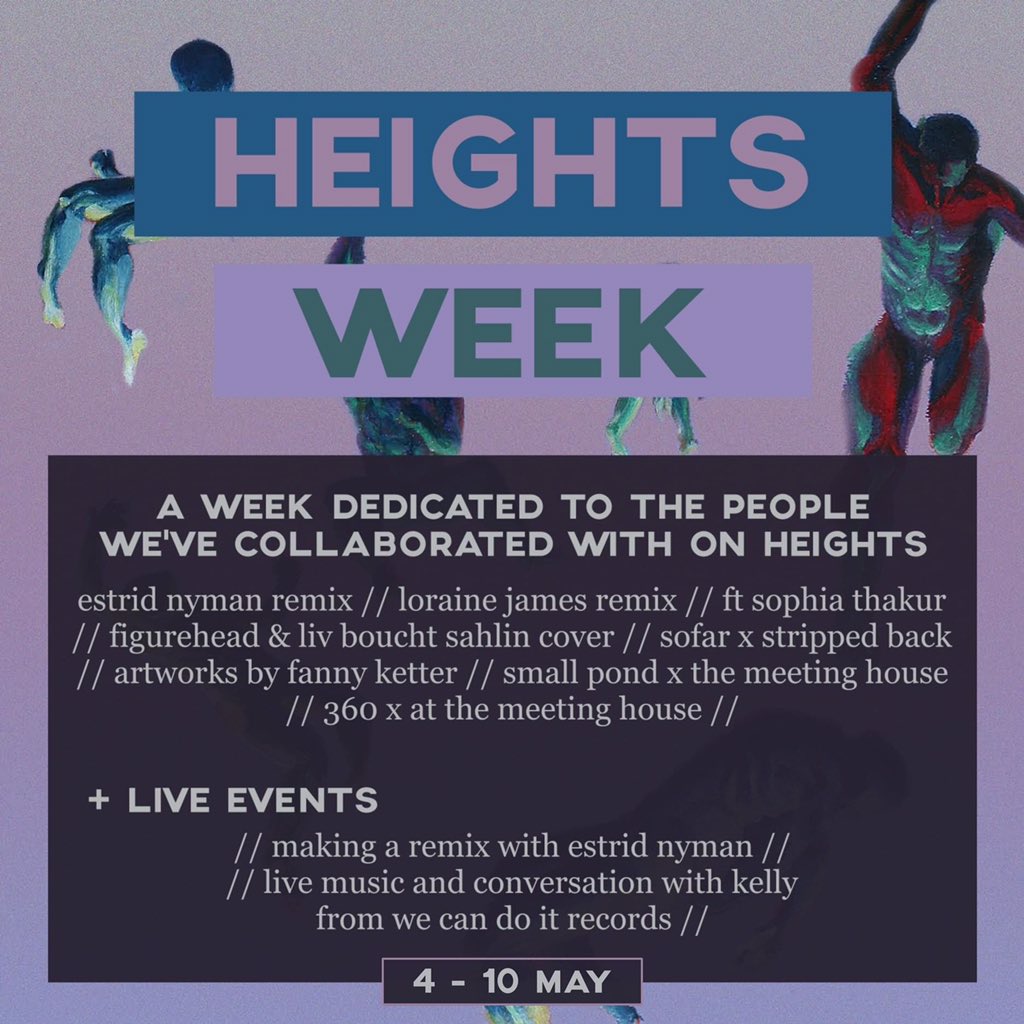 HEIGHTS
WEEK

A WEEK DEDICATED TO THE PEOPLE WE'VE COLLABORATED WITH ON HEIGHTS

estrid nyman remix // loraine james remix // ft sophia thakur // figurehead & liv boucht sahlin cover // sofar x stripped back // artworks by fanny ketter // small pond x the meeting house // 360 x at the meeting house //

+ LIVE EVENTS

// making a remix with estrid nyman //
// live music and conversation with kelly from we can do it records //

4 - 10 MAY